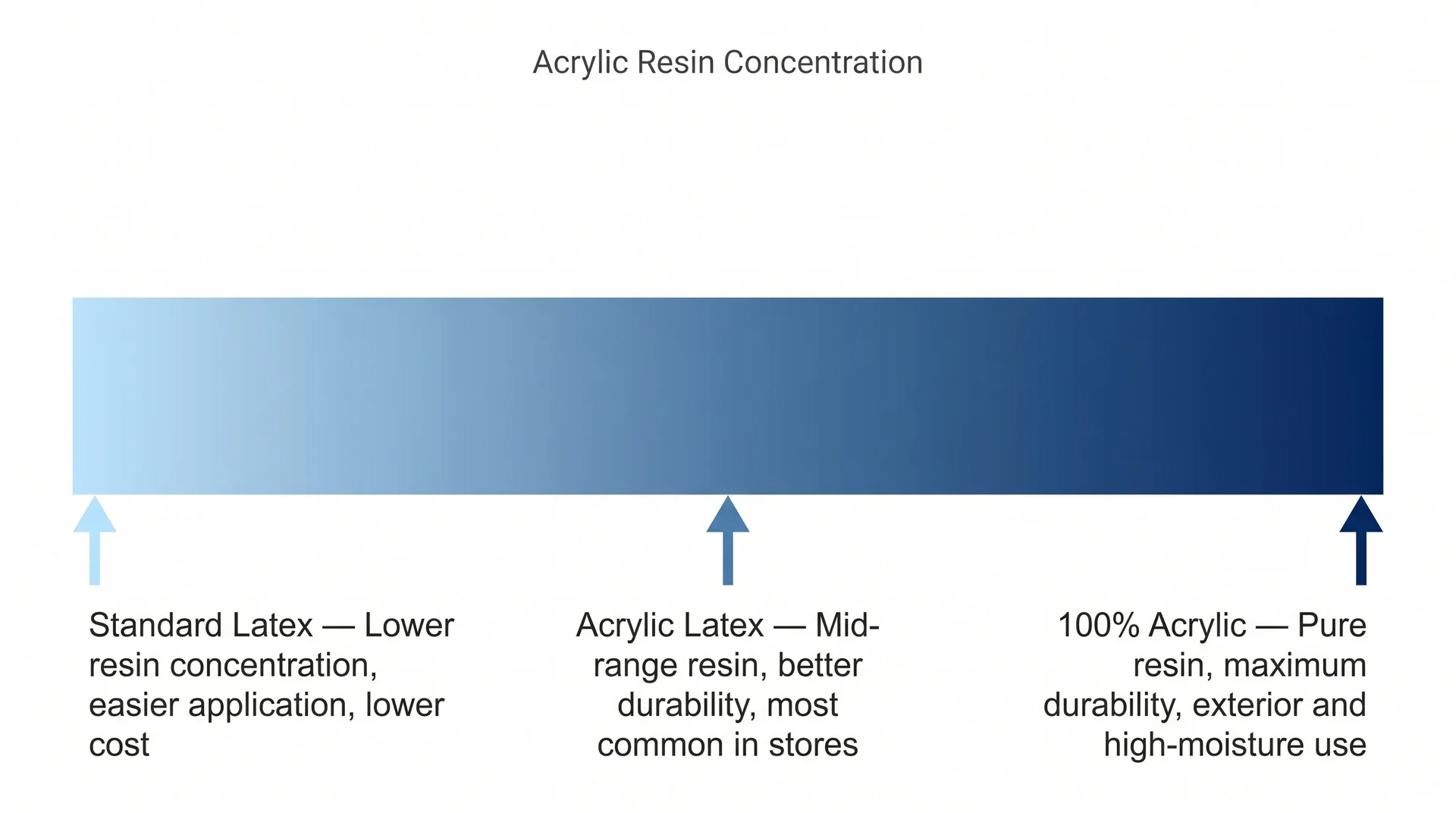 Acrylic Resin Concentration

Standard Latex — Lower resin concentration, easier application, lower cost

Acrylic Latex — Mid-range resin, better durability, most common in stores

100% Acrylic — Pure resin, maximum durability, exterior and high-moisture use